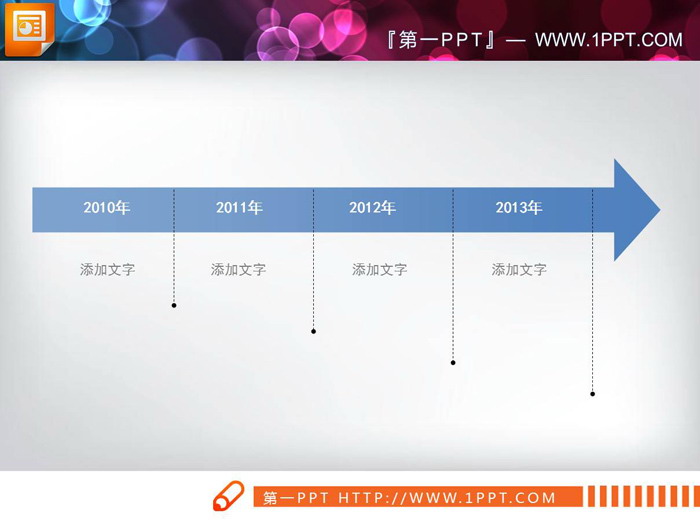 『第一PPT』— WWW.1PPT.COM

2010年

2011年

2012年

2013年

添加文字

添加文字

添加文字

添加文字

第一PPT HTTP://WWW.1PPT.COM